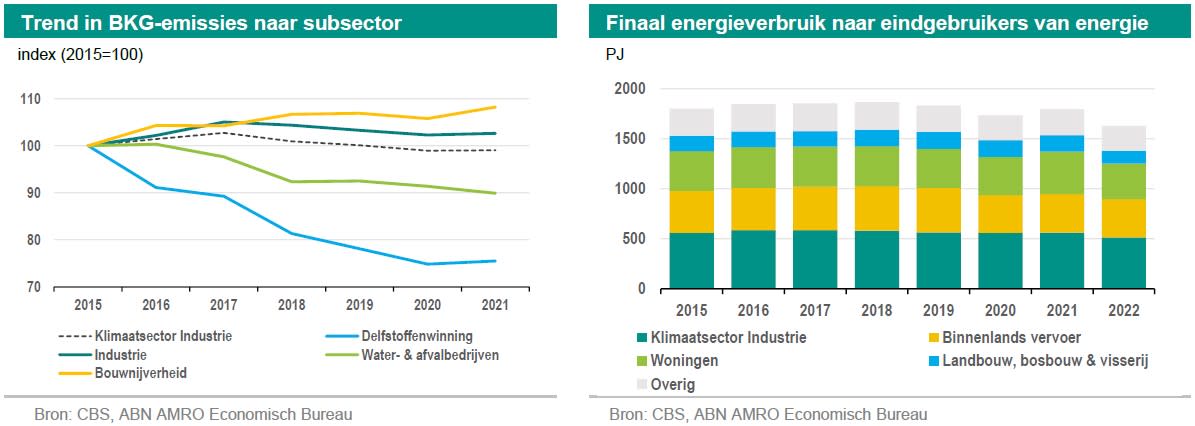 Trend in BKG-emissies naar subsector

index (2015=100)

110
100
90
80
70

2015 2016 2017 2018 2019 2020 2021

Klimaatsector Industrie
Delfstoffenwinning
Industrie
Water- & afvalbedrijven
Bouwnijverheid

Bron: CBS, ABN AMRO Economisch Bureau

Finaal energieverbruik naar eindgebruikers van energie

PJ

2000
1500
1000
500
0

2015 2016 2017 2018 2019 2020 2021 2022

Klimaatsector Industrie
Binnenlands vervoer
Woningen
Landbouw, bosbouw & visserij
Overig

Bron: CBS, ABN AMRO Economisch Bureau